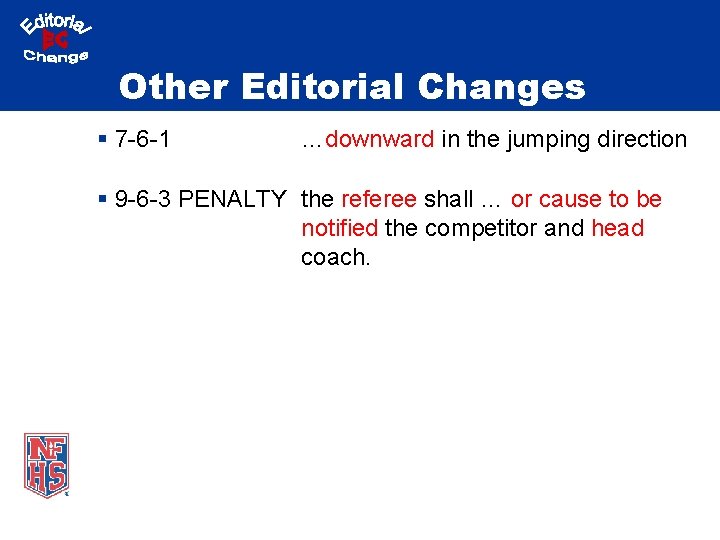 Editorial
EC
Change

Other Editorial Changes

▪ 7-6-1 …downward in the jumping direction

▪ 9-6-3 PENALTY the referee shall … or cause to be notified the competitor and head coach.

NFHS